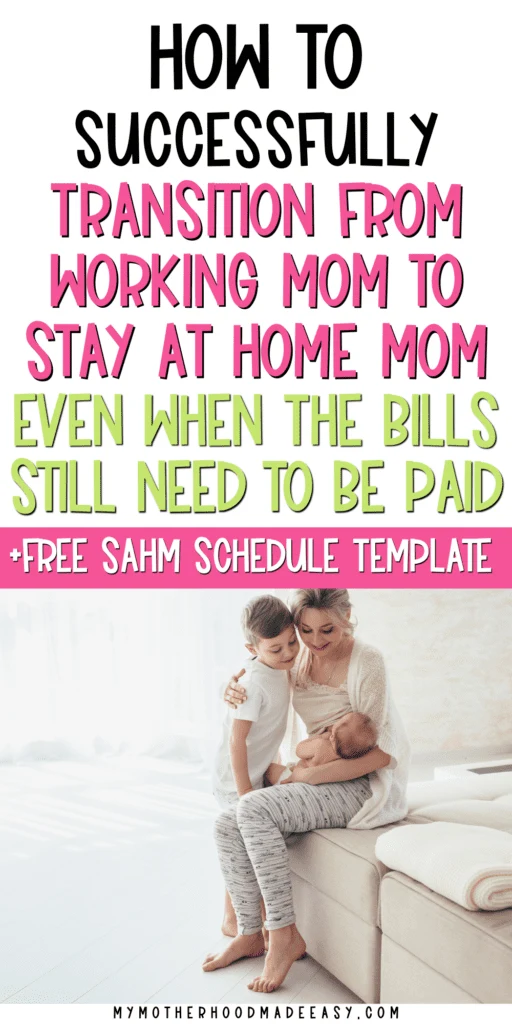 HOW TO SUCCESSFULLY TRANSITION FROM WORKING MOM TO STAY AT HOME MOM EVEN WHEN THE BILLS STILL NEED TO BE PAID

+FREE SAHM SCHEDULE TEMPLATE

MYMOTHERHOODMADEEASY.COM